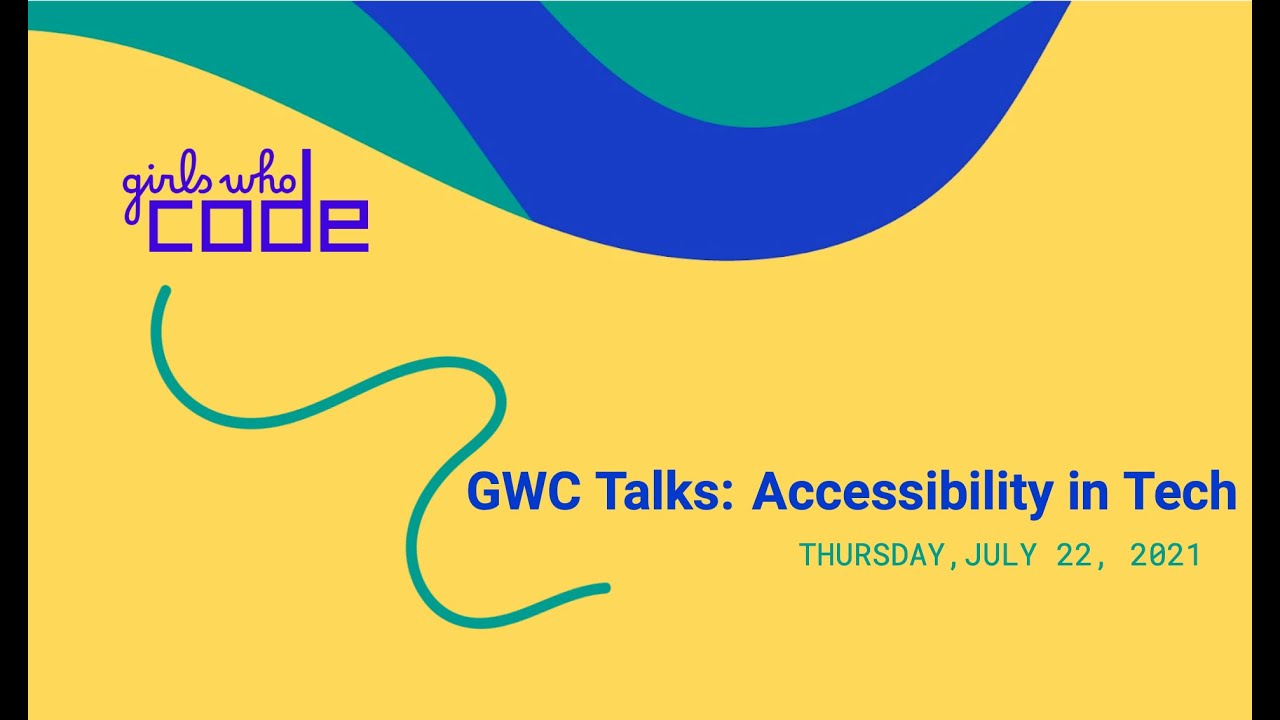 girls who
code

GWC Talks: Accessibility in Tech

THURSDAY,JULY 22, 2021